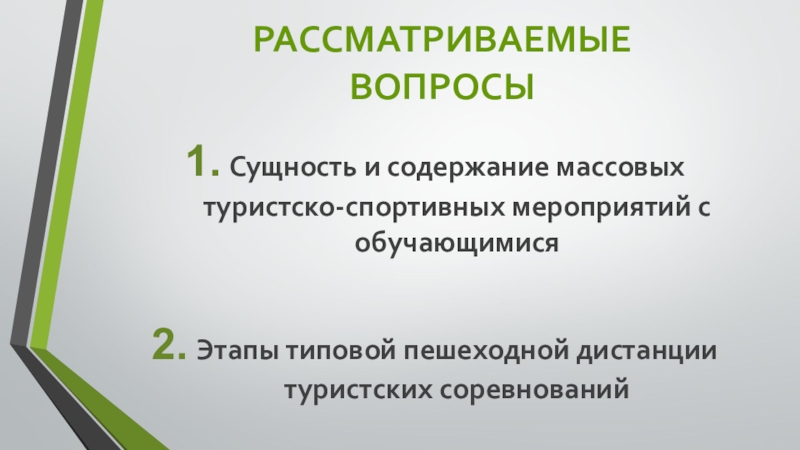 РАССМАТРИВАЕМЫЕ ВОПРОСЫ

1. Сущность и содержание массовых туристско-спортивных мероприятий с обучающимися

2. Этапы типовой пешеходной дистанции туристских соревнований